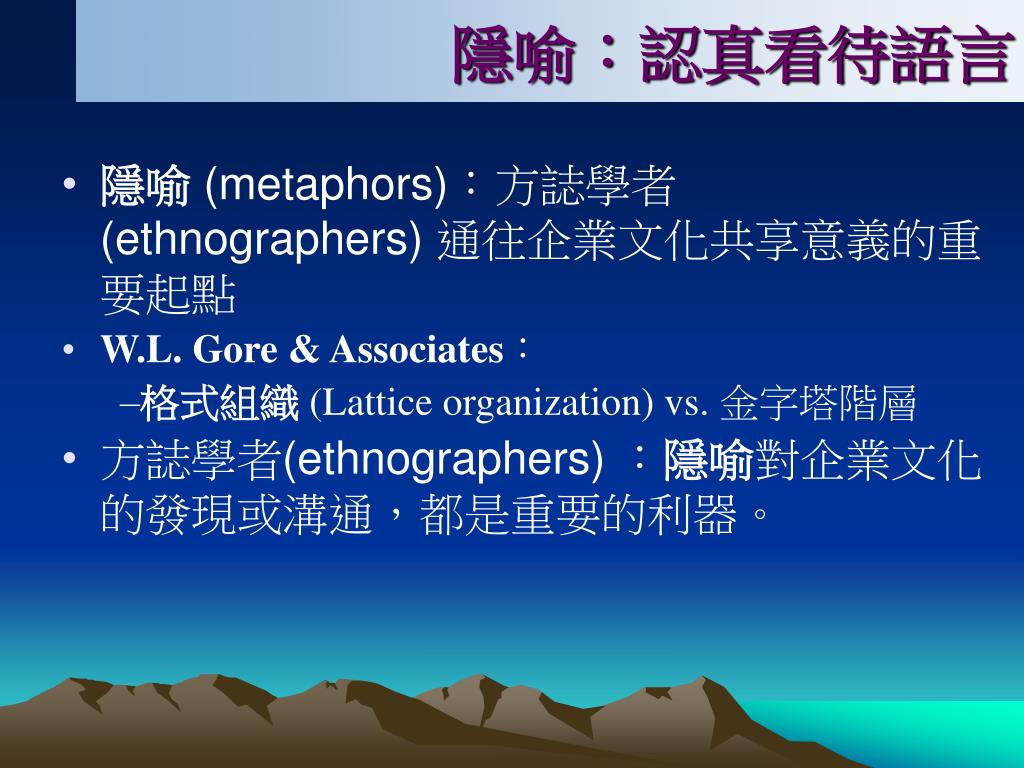 隱喻：認真看待語言

• 隱喻 (metaphors)：方誌學者 (ethnographers) 通往企業文化共享意義的重要起點

• W.L. Gore & Associates：

–格式組織 (Lattice organization) vs. 金字塔階層

• 方誌學者(ethnographers) ：隱喻對企業文化的發現或溝通，都是重要的利器。